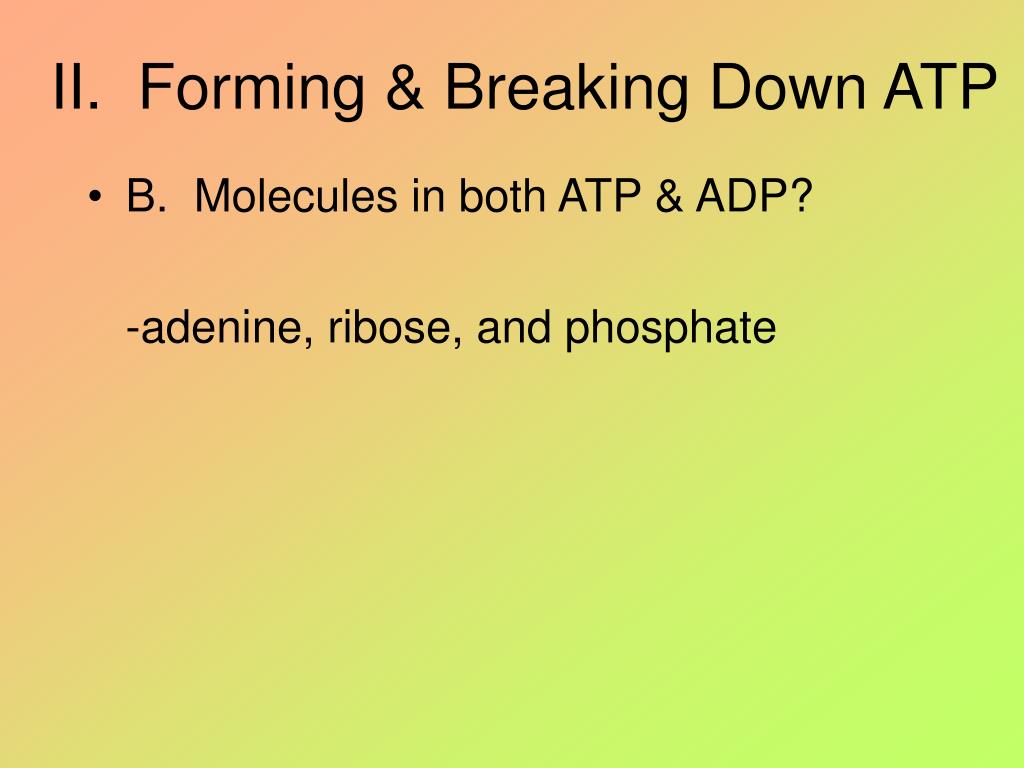 II. Forming & Breaking Down ATP

• B. Molecules in both ATP & ADP?

-adenine, ribose, and phosphate